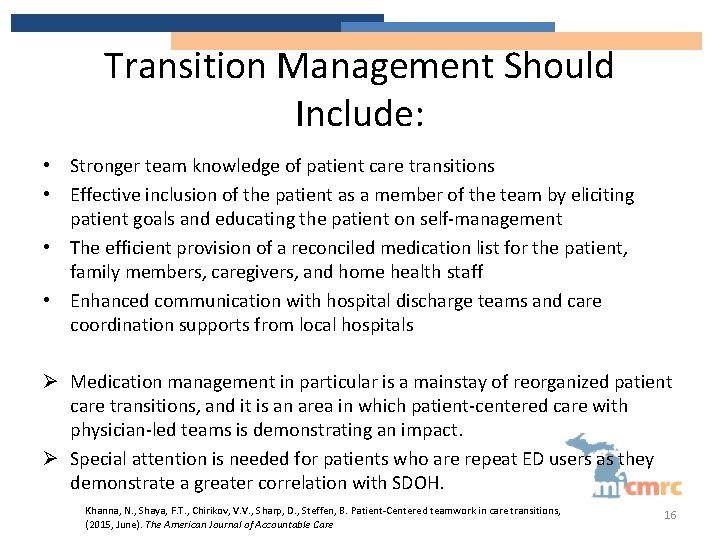 Transition Management Should Include:

• Stronger team knowledge of patient care transitions
• Effective inclusion of the patient as a member of the team by eliciting patient goals and educating the patient on self-management
• The efficient provision of a reconciled medication list for the patient, family members, caregivers, and home health staff
• Enhanced communication with hospital discharge teams and care coordination supports from local hospitals

➢ Medication management in particular is a mainstay of reorganized patient care transitions, and it is an area in which patient-centered care with physician-led teams is demonstrating an impact.
➢ Special attention is needed for patients who are repeat ED users as they demonstrate a greater correlation with SDOH.

micmrc

Khanna, N., Shaya, F.T., Chirikov, V.V., Sharp, D., Steffen, B. Patient-Centered teamwork in care transitions, (2015, June). The American Journal of Accountable Care

16